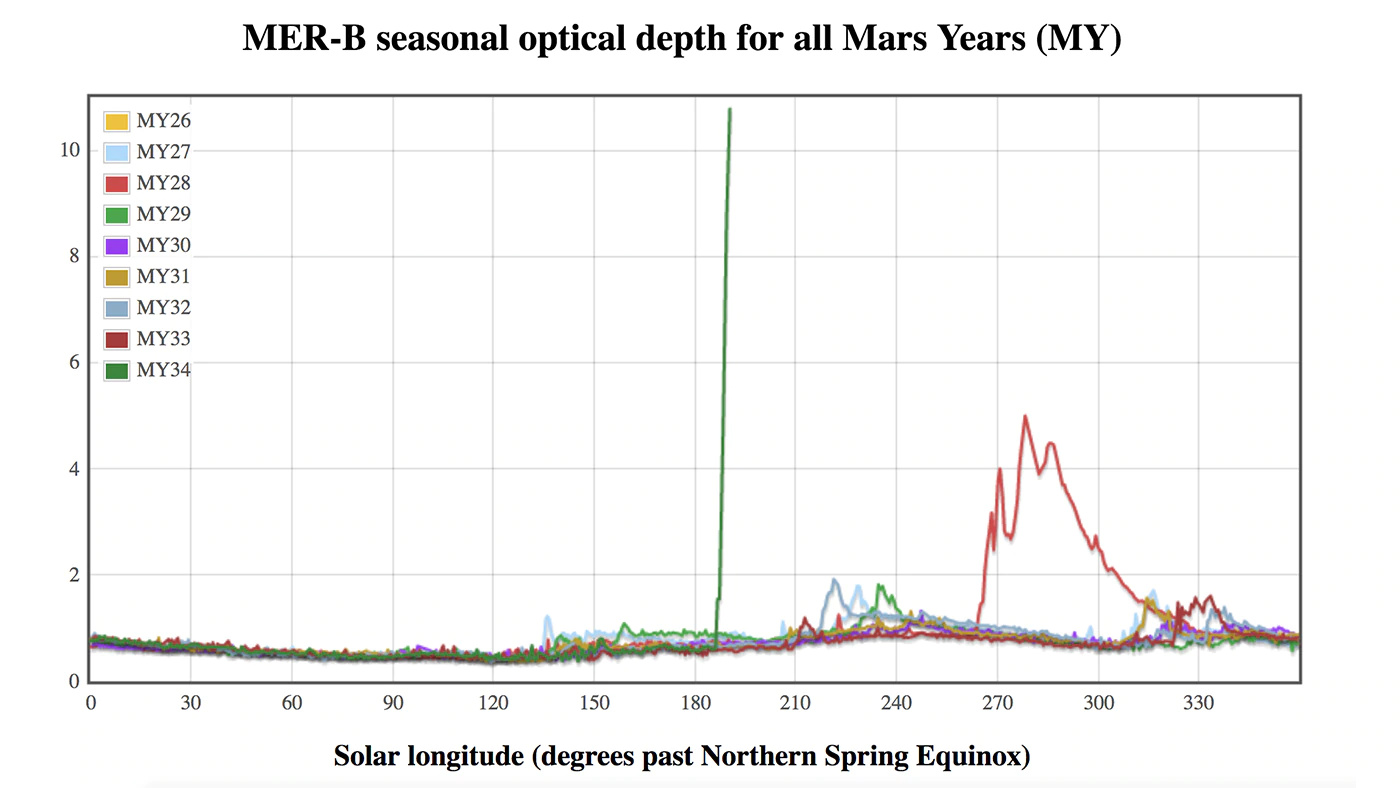 MER-B seasonal optical depth for all Mars Years (MY)

MY26
MY27
MY28
MY29
MY30
MY31
MY32
MY33
MY34

10
8
6
4
2
0

0 30 60 90 120 150 180 210 240 270 300 330

Solar longitude (degrees past Northern Spring Equinox)